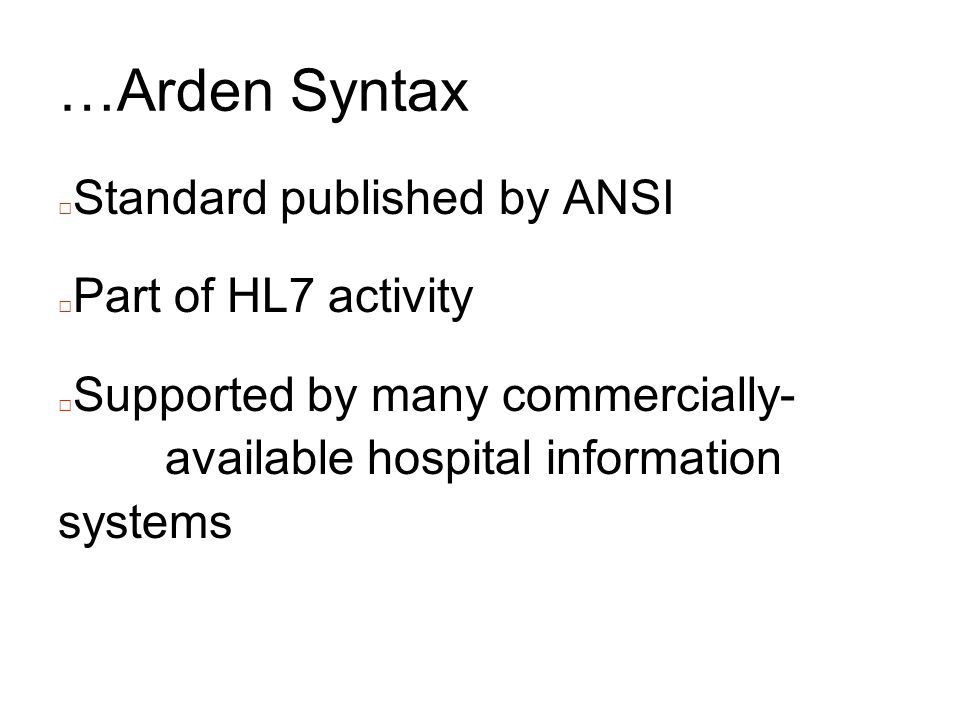 …Arden Syntax

Standard published by ANSI

Part of HL7 activity

Supported by many commercially-available hospital information systems